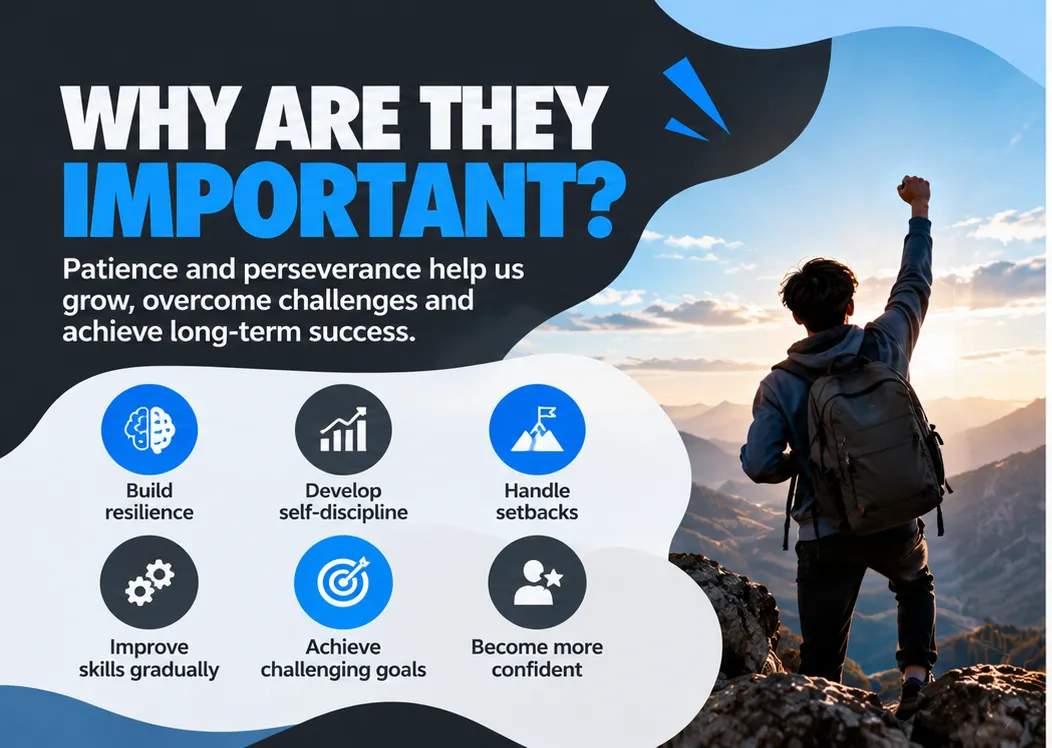 WHY ARE THEY IMPORTANT?

Patience and perseverance help us grow, overcome challenges and achieve long-term success.

Build resilience

Develop self-discipline

Handle setbacks

Improve skills gradually

Achieve challenging goals

Become more confident